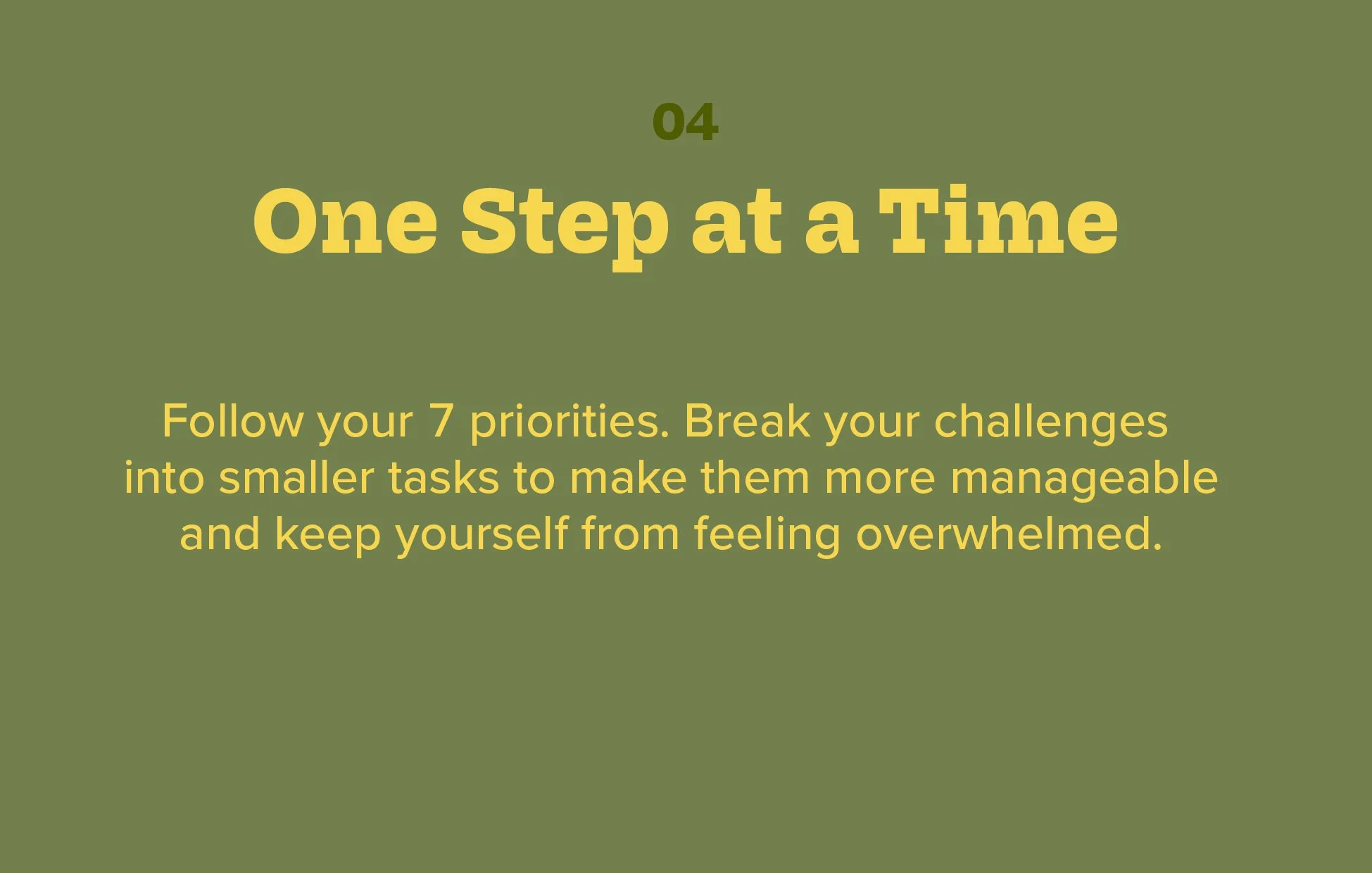 04

One Step at a Time

Follow your 7 priorities. Break your challenges into smaller tasks to make them more manageable and keep yourself from feeling overwhelmed.